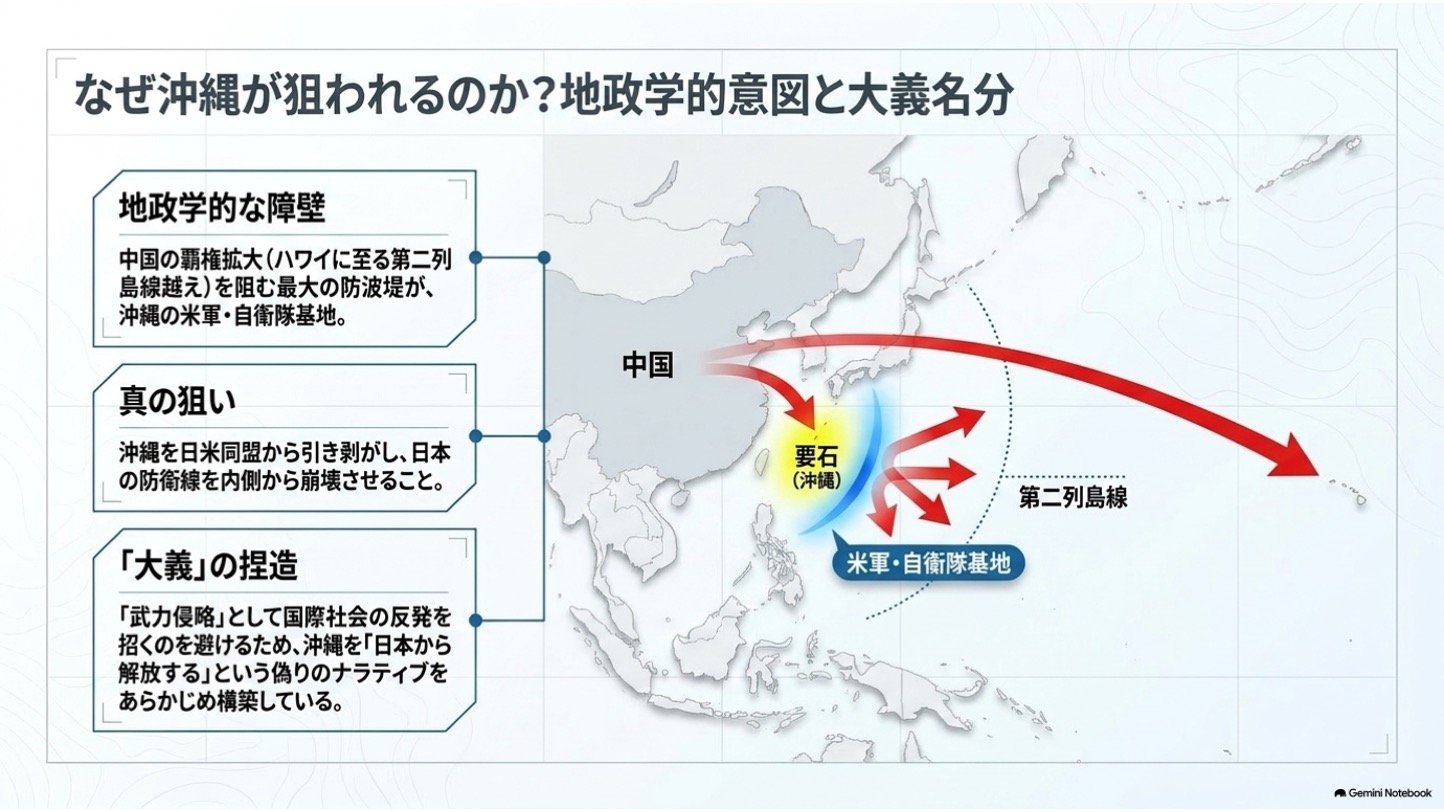 なぜ沖縄が狙われるのか？地政学的意図と大義名分

地政学的な障壁

中国の覇権拡大（ハワイに至る第二列島線越え）を阻む最大の防波堤が、沖縄の米軍・自衛隊基地。

真の狙い

沖縄を日米同盟から引き剥がし、日本の防衛線を内側から崩壊させること。

「大義」の捏造

「武力侵略」として国際社会の反発を招くのを避けるため、沖縄を「日本から解放する」という偽りのナラティブをあらかじめ構築している。

中国

要石
（沖縄）

第二列島線

米軍・自衛隊基地

Gemini Notebook